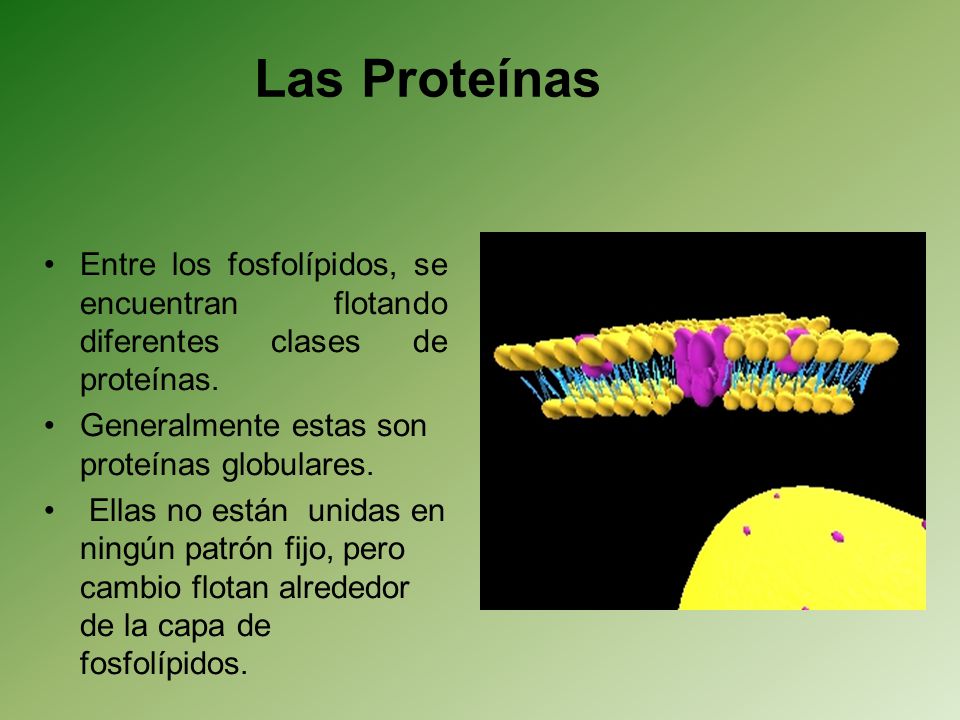 Las Proteínas

• Entre los fosfolípidos, se encuentran flotando diferentes clases de proteínas.
• Generalmente estas son proteínas globulares.
• Ellas no están unidas en ningún patrón fijo, pero cambio flotan alrededor de la capa de fosfolípidos.